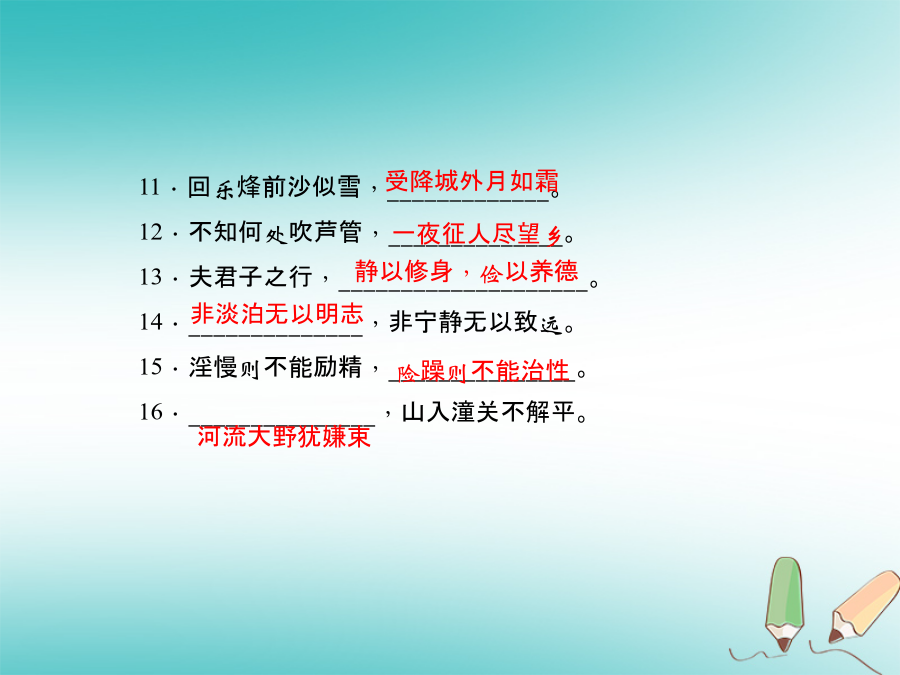 11．回乐烽前沙似雪，受降城外月如霜。

12．不知何处吹芦管，一夜征人尽望乡。

13．夫君子之行，静以修身，俭以养德。

14．非淡泊无以明志，非宁静无以致远。

15．淫慢则不能励精，险躁则不能治性。

16．河流大野犹嫌束，山入潼关不解平。